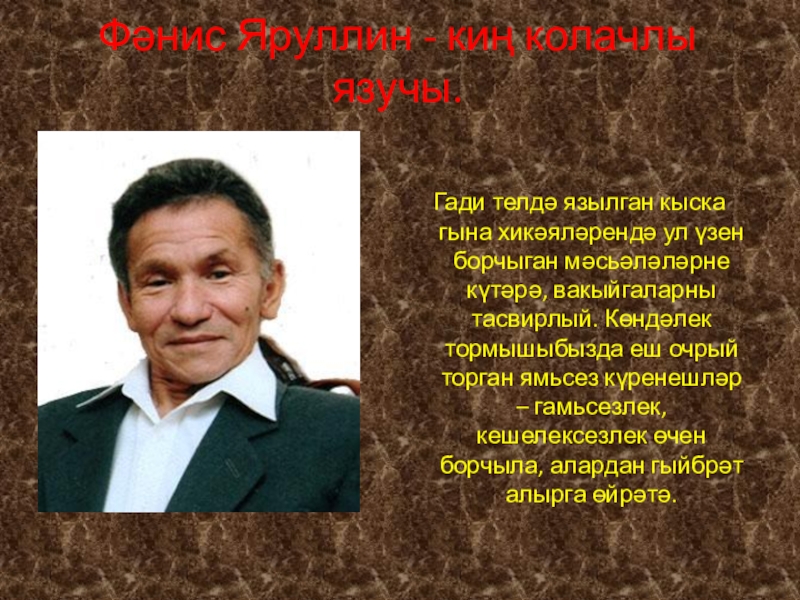 Фәнис Яруллин - киң колачлы язучы.

Гади телдә язылган кыска гына хикәяләрендә ул үзен борчыган мәсьәләләрне күтәрә, вакыйгаларны тасвирлый. Көндәлек тормышыбызда еш очрый торган ямьсез күренешләр – гамьсезлек, кешелексезлек өчен борчыла, алардан гыйбрәт алырга өйрәтә.